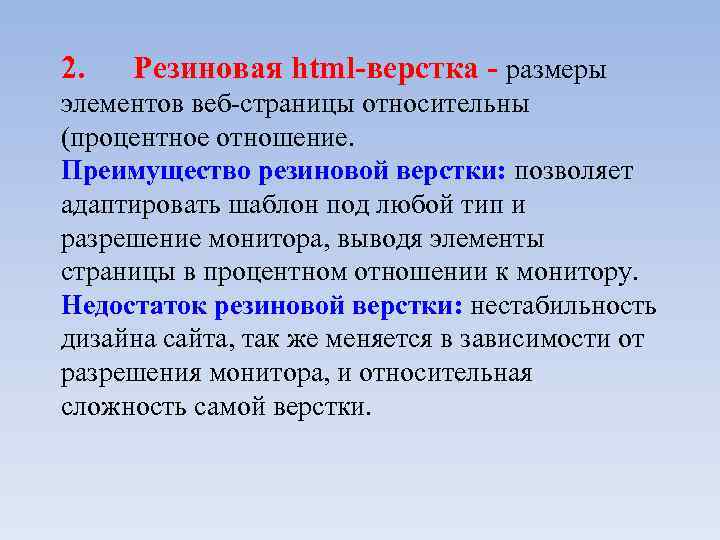 2. Резиновая html-верстка - размеры элементов веб-страницы относительны (процентное отношение.

Преимущество резиновой верстки: позволяет адаптировать шаблон под любой тип и разрешение монитора, выводя элементы страницы в процентном отношении к монитору.

Недостаток резиновой верстки: нестабильность дизайна сайта, так же меняется в зависимости от разрешения монитора, и относительная сложность самой верстки.